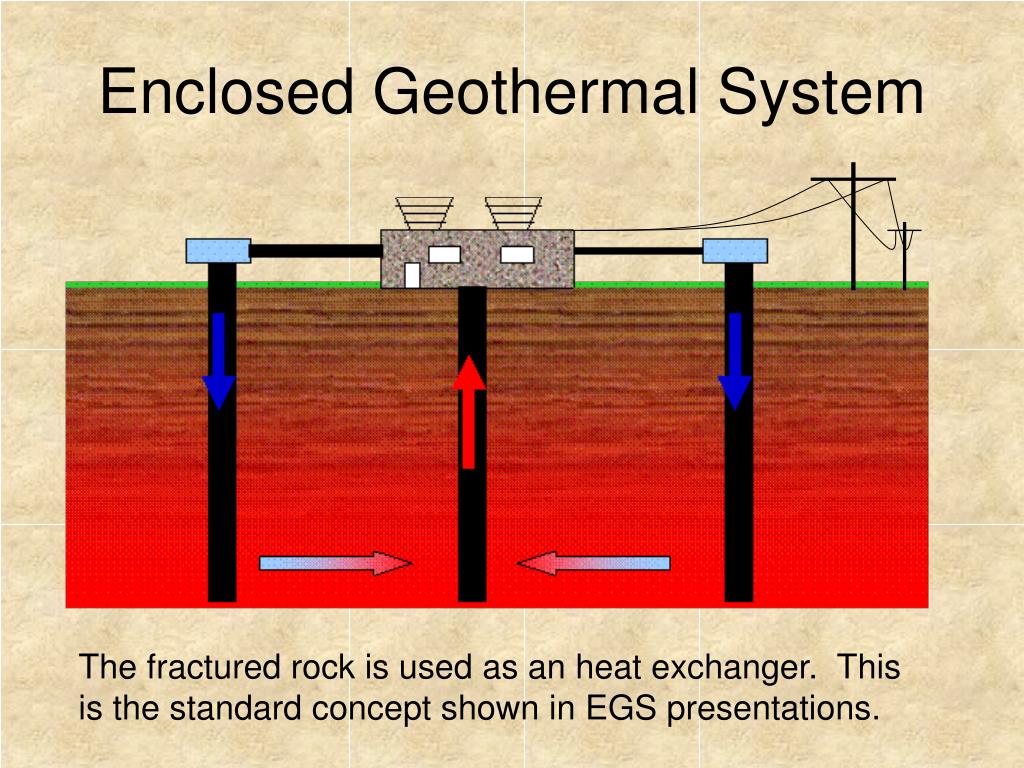 Enclosed Geothermal System

The fractured rock is used as an heat exchanger. This is the standard concept shown in EGS presentations.